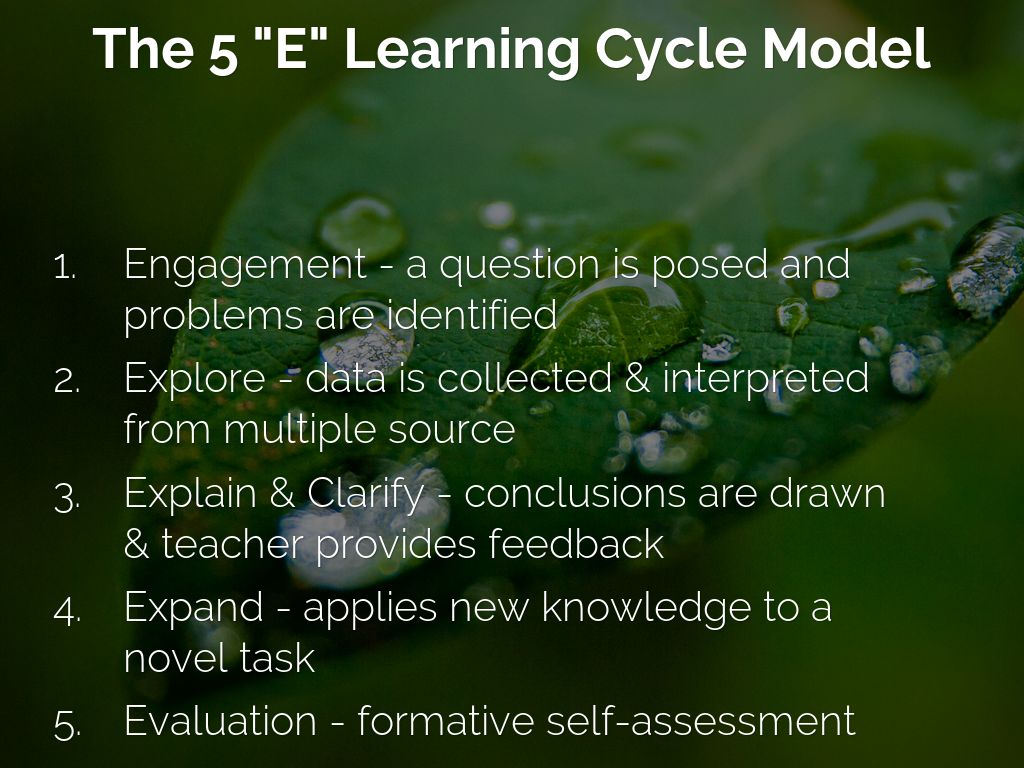 The 5 "E" Learning Cycle Model

1. Engagement - a question is posed and problems are identified
2. Explore - data is collected & interpreted from multiple source
3. Explain & Clarify - conclusions are drawn & teacher provides feedback
4. Expand - applies new knowledge to a novel task
5. Evaluation - formative self-assessment